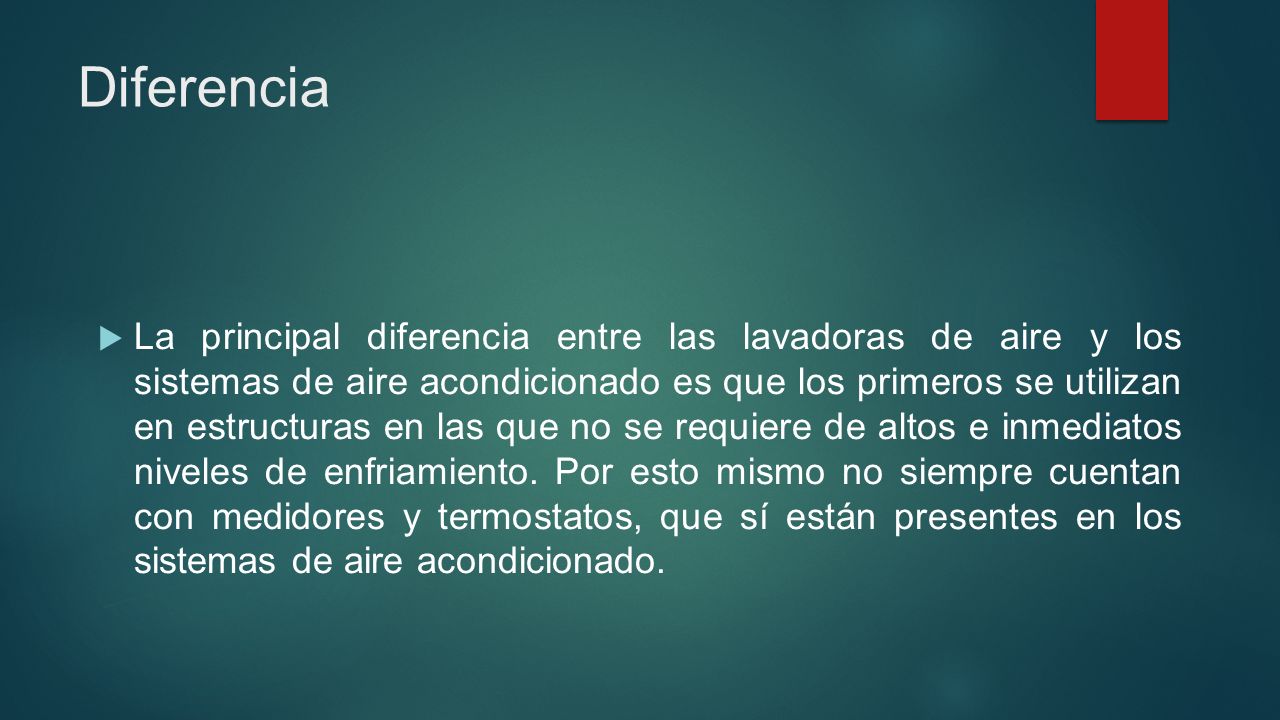 Diferencia

La principal diferencia entre las lavadoras de aire y los sistemas de aire acondicionado es que los primeros se utilizan en estructuras en las que no se requiere de altos e inmediatos niveles de enfriamiento. Por esto mismo no siempre cuentan con medidores y termostatos, que sí están presentes en los sistemas de aire acondicionado.